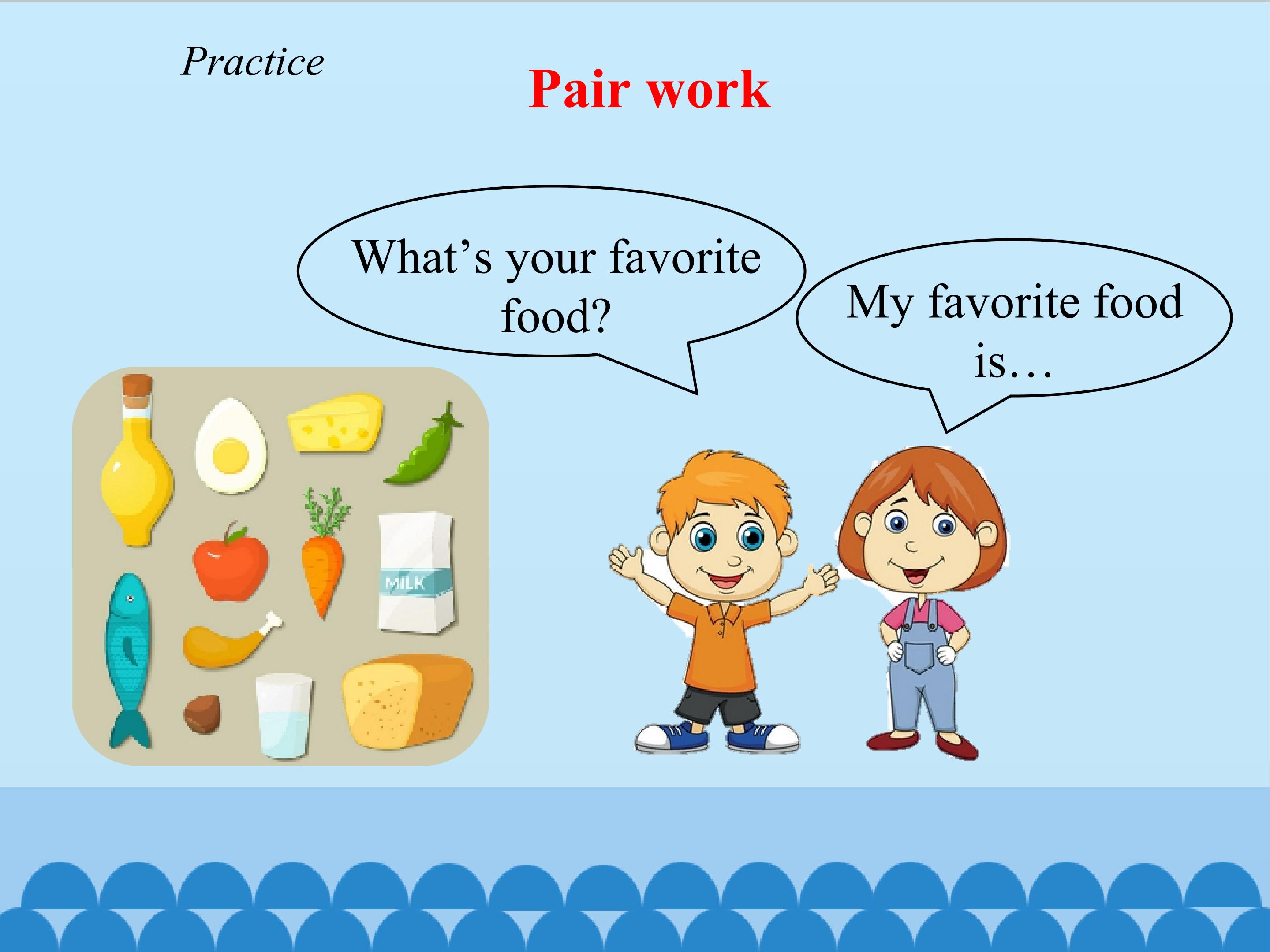 Practice

Pair work

What’s your favorite food?

My favorite food is…

MILK